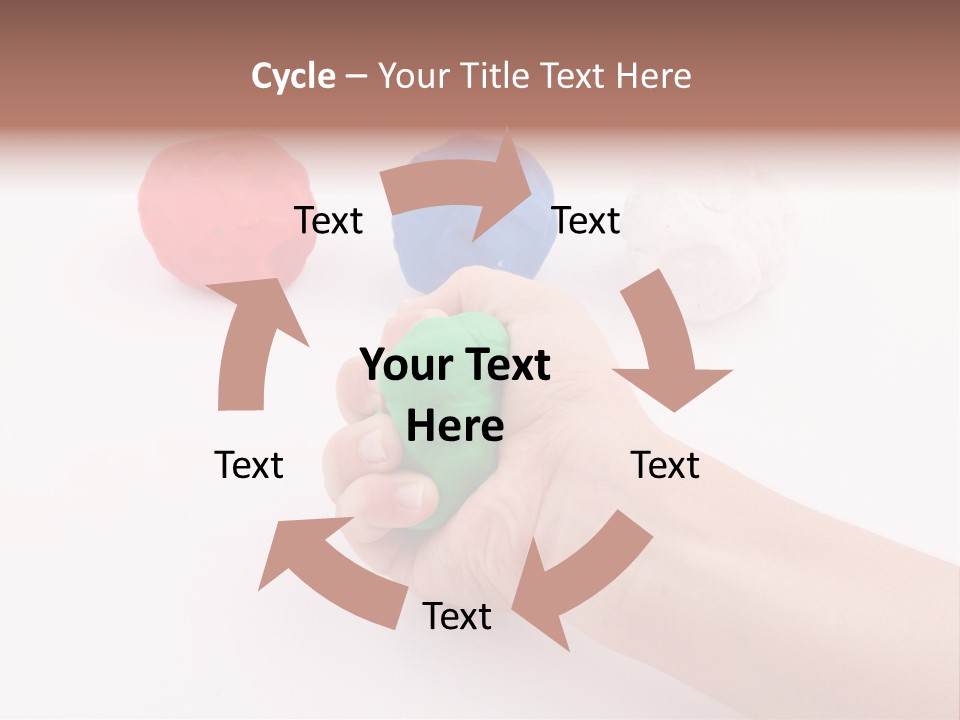 Cycle – Your Title Text Here

Text

Text

Your Text Here

Text

Text

Text